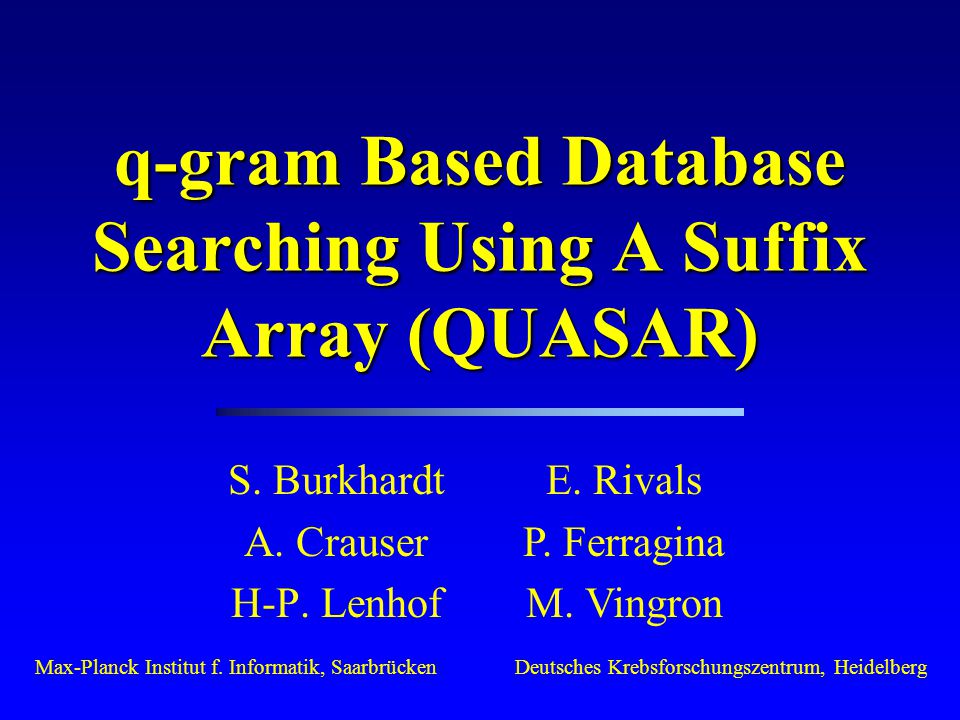 q-gram Based Database Searching Using A Suffix Array (QUASAR)

S. Burkhardt
A. Crauser
H-P. Lenhof

E. Rivals
P. Ferragina
M. Vingron

Max-Planck Institut f. Informatik, Saarbrücken

Deutsches Krebsforschungszentrum, Heidelberg